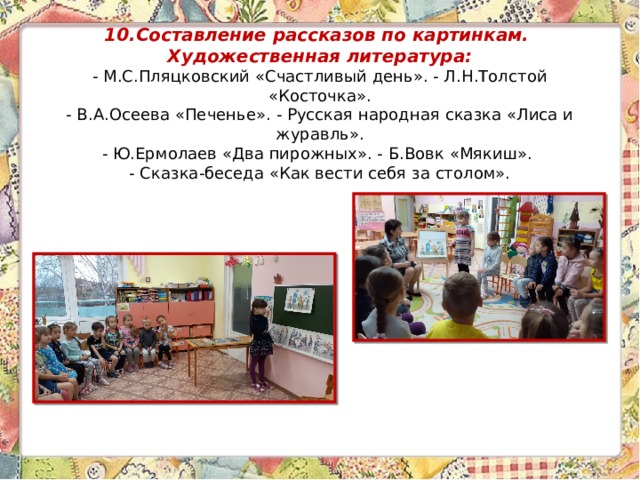 10.Составление рассказов по картинкам.
Художественная литература:

- М.С.Пляцковский «Счастливый день». - Л.Н.Толстой «Косточка».
- В.А.Осеева «Печенье». - Русская народная сказка «Лиса и журавль».
- Ю.Ермолаев «Два пирожных». - Б.Вовк «Мякиш».
- Сказка-беседа «Как вести себя за столом».